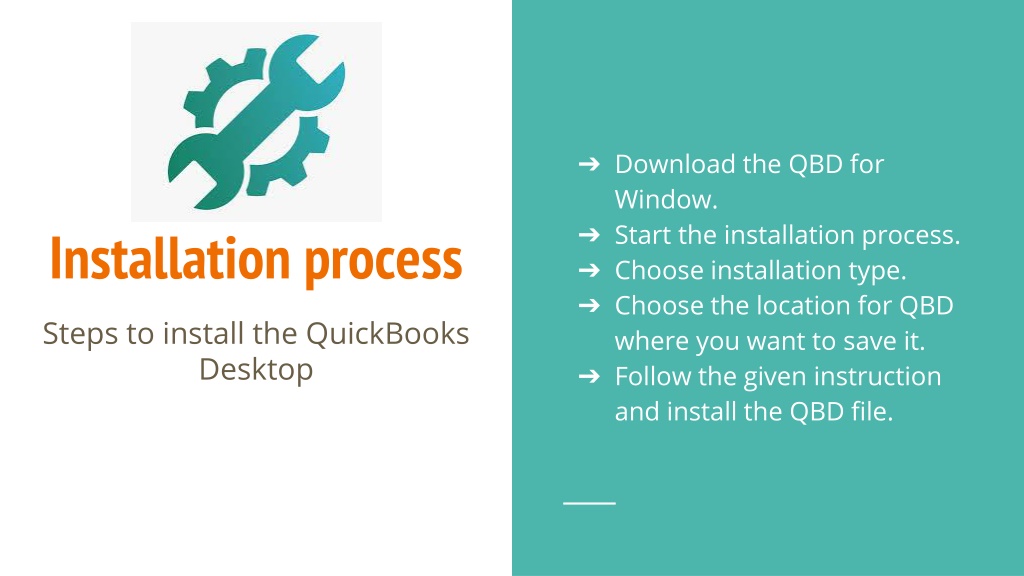 Installation process

Steps to install the QuickBooks Desktop

➔ Download the QBD for Window.
➔ Start the installation process.
➔ Choose installation type.
➔ Choose the location for QBD where you want to save it.
➔ Follow the given instruction and install the QBD file.